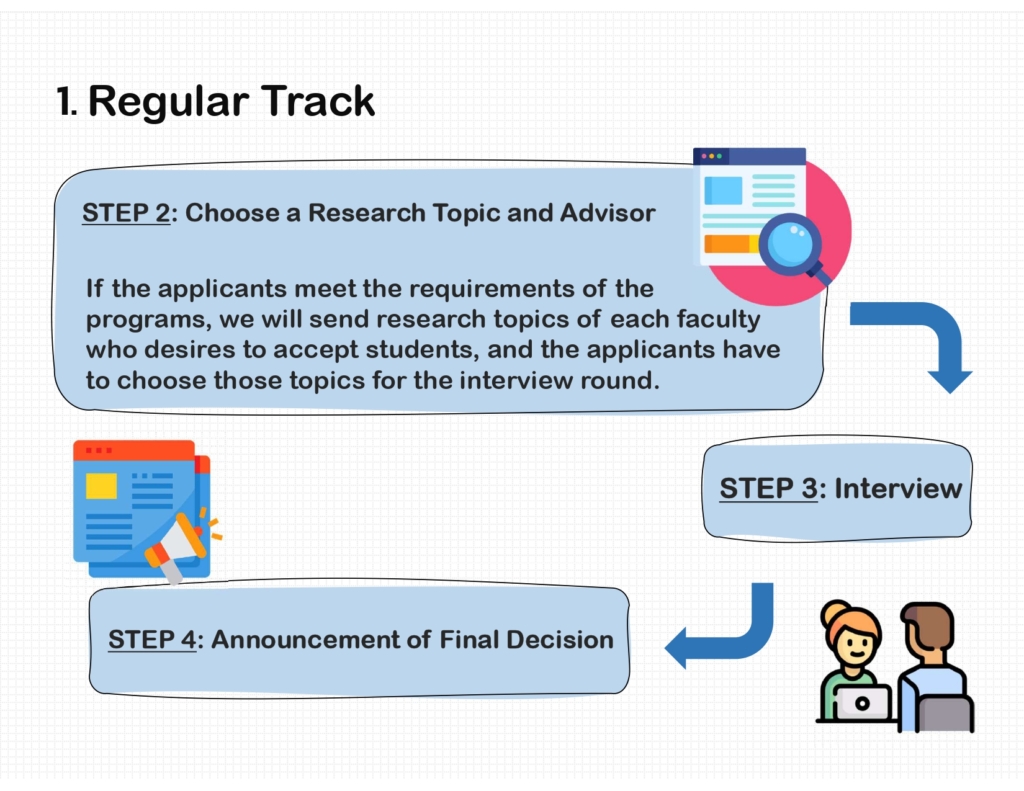 1. Regular Track

STEP 2: Choose a Research Topic and Advisor

If the applicants meet the requirements of the programs, we will send research topics of each faculty who desires to accept students, and the applicants have to choose those topics for the interview round.

STEP 3: Interview

STEP 4: Announcement of Final Decision